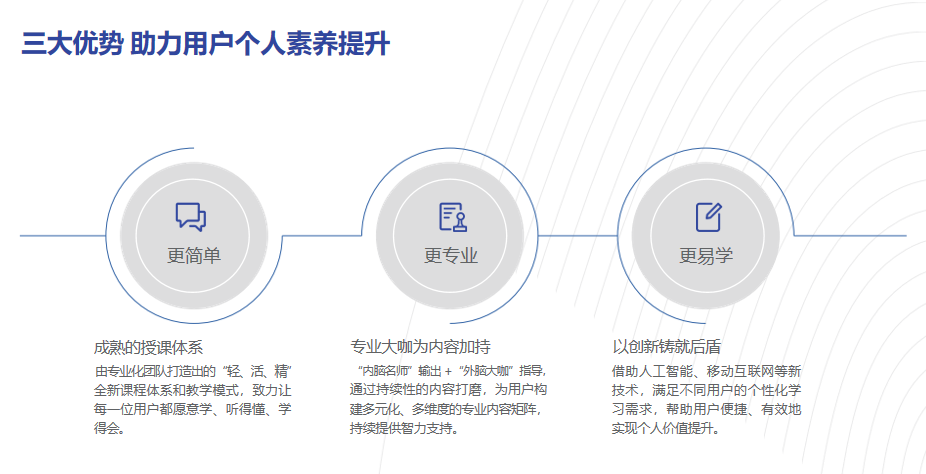 三大优势 助力用户个人素养提升

更简单

更专业

更易学

成熟的授课体系
由专业化团队打造出的“轻、活、精”全新课程体系和教学模式，致力让每一位用户都愿意学、听得懂、学得会。

专业大咖为内容加持
“内脑名师”输出 + “外脑大咖”指导，通过持续性的内容打磨，为用户构建多元化、多维度的专业内容矩阵，持续提供智力支持。

以创新铸就后盾
借助人工智能、移动互联网等新技术，满足不同用户的个性化学习需求，帮助用户便捷、有效地实现个人价值提升。